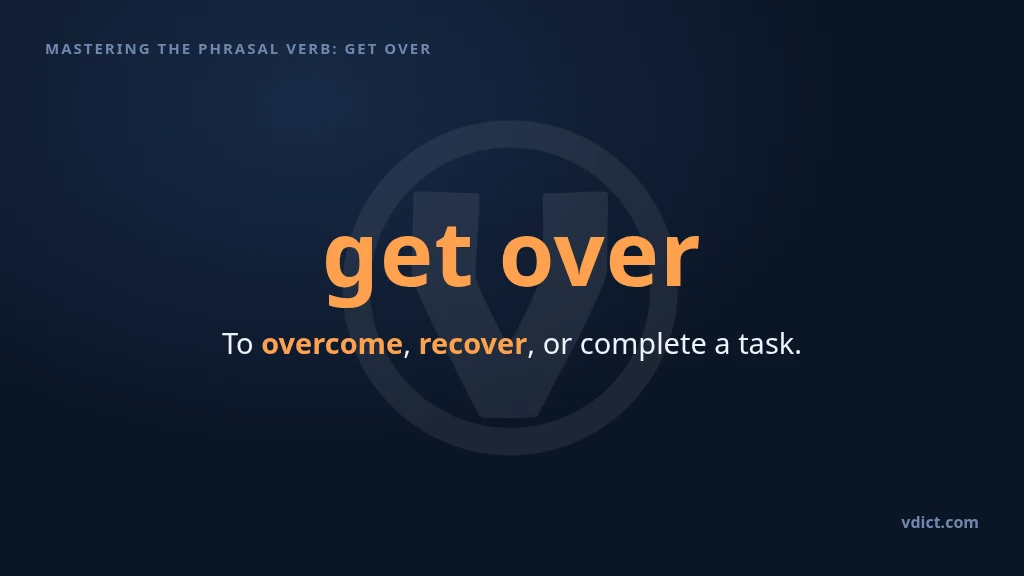 MASTERING THE PHRASAL VERB: GET OVER

get over

To overcome, recover, or complete a task.

vdict.com